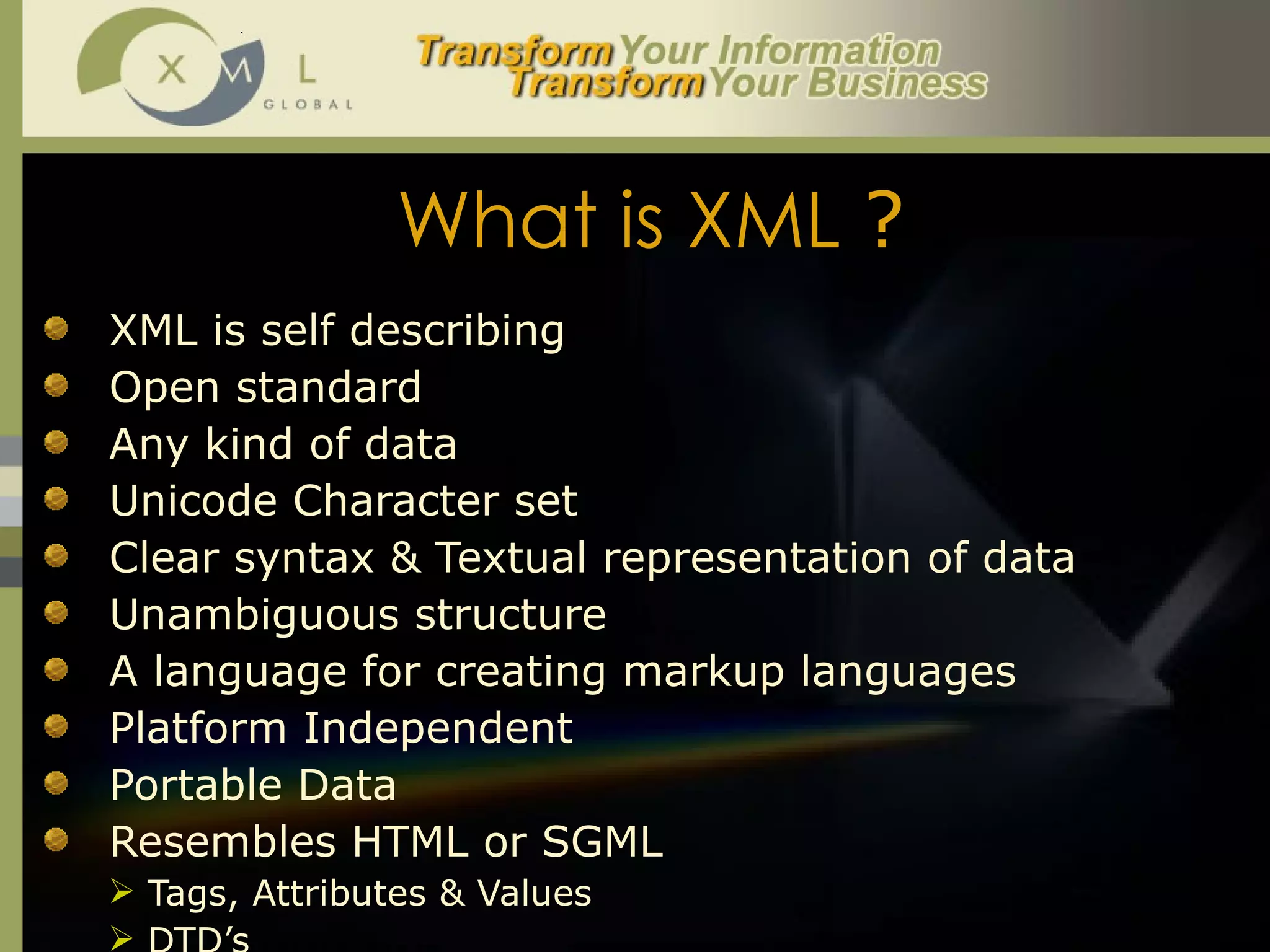 X M L
GLOBAL

Transform Your Information
Transform Your Business

What is XML ?

XML is self describing
Open standard
Any kind of data
Unicode Character set
Clear syntax & Textual representation of data
Unambiguous structure
A language for creating markup languages
Platform Independent
Portable Data
Resembles HTML or SGML
➢ Tags, Attributes & Values
➢ DTD's